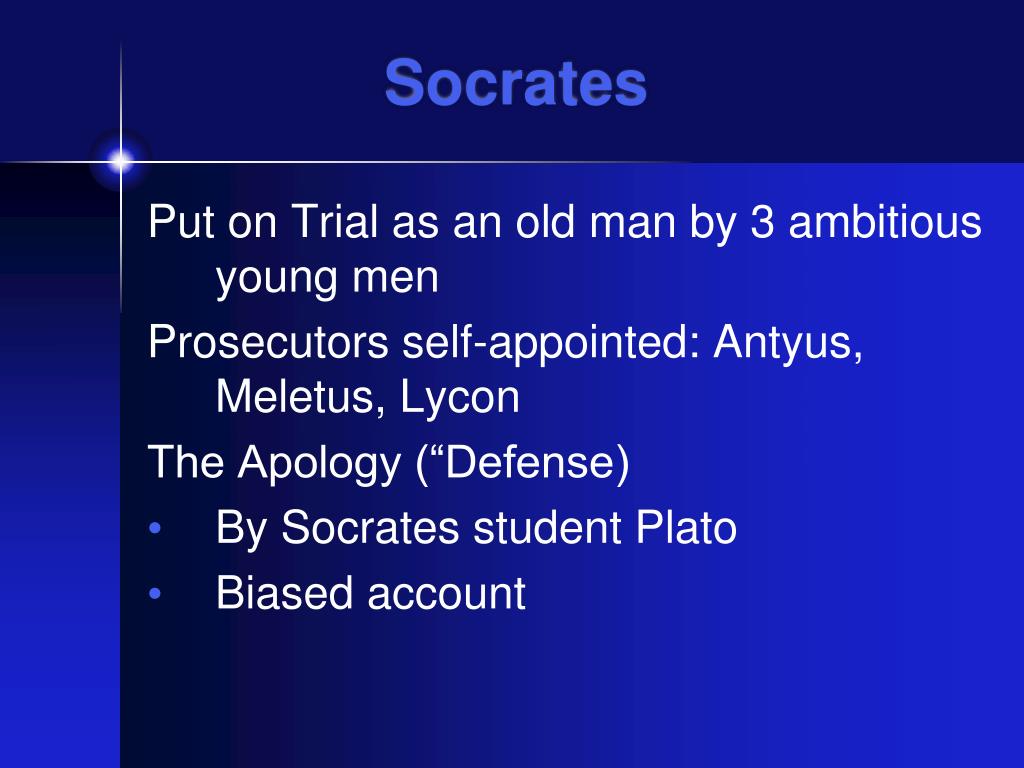 Socrates

Put on Trial as an old man by 3 ambitious young men

Prosecutors self-appointed: Antyus, Meletus, Lycon

The Apology (“Defense)

• By Socrates student Plato
• Biased account